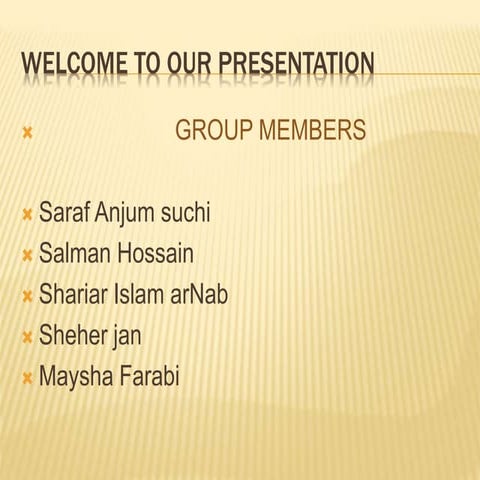 WELCOME TO OUR PRESENTATION

GROUP MEMBERS

Saraf Anjum suchi
Salman Hossain
Shariar Islam arNab
Sheher jan
Maysha Farabi